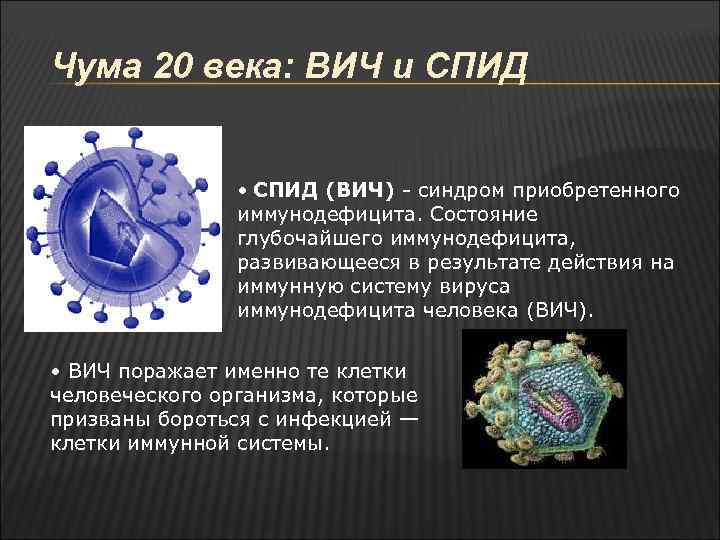 Чума 20 века: ВИЧ и СПИД

• СПИД (ВИЧ) - синдром приобретенного иммунодефицита. Состояние глубочайшего иммунодефицита, развивающееся в результате действия на иммунную систему вируса иммунодефицита человека (ВИЧ).

• ВИЧ поражает именно те клетки человеческого организма, которые призваны бороться с инфекцией — клетки иммунной системы.